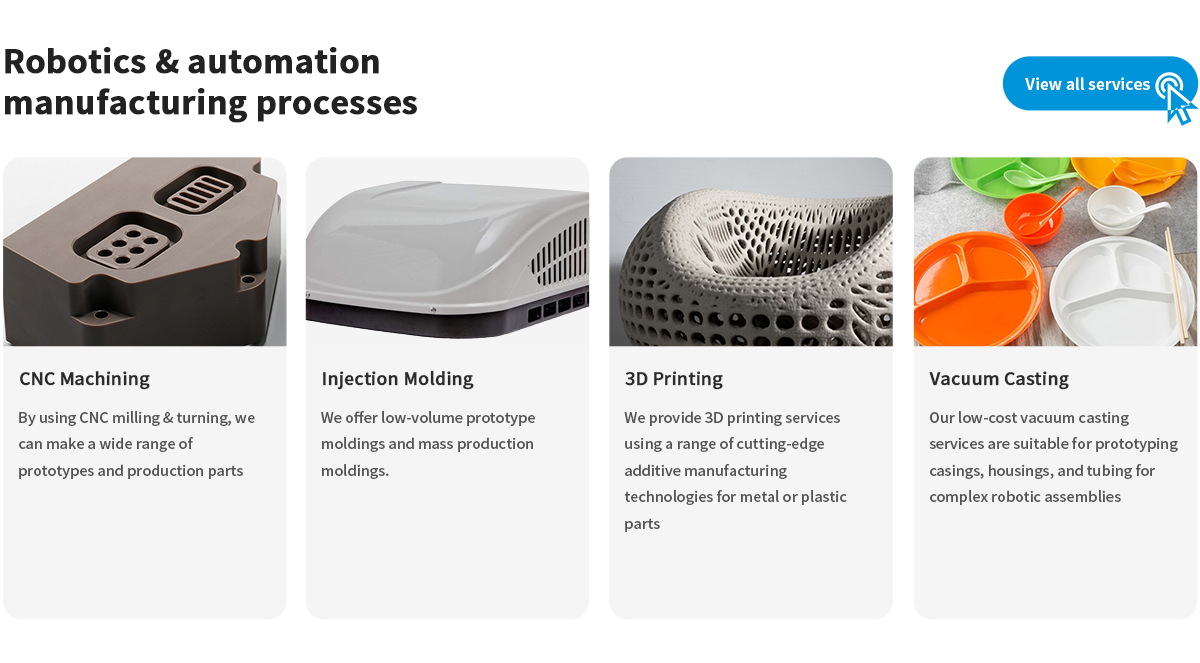 Robotics & automation manufacturing processes

View all services

CNC Machining

By using CNC milling & turning, we can make a wide range of prototypes and production parts

Injection Molding

We offer low-volume prototype moldings and mass production moldings.

3D Printing

We provide 3D printing services using a range of cutting-edge additive manufacturing technologies for metal or plastic parts

Vacuum Casting

Our low-cost vacuum casting services are suitable for prototyping casings, housings, and tubing for complex robotic assemblies